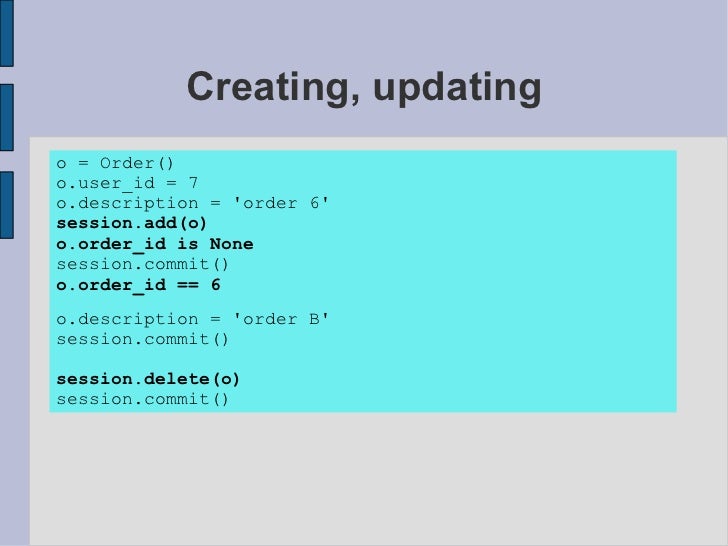 Creating, updating

o = Order()
o.user_id = 7
o.description = 'order 6'
session.add(o)
o.order_id is None
session.commit()
o.order_id == 6

o.description = 'order B'
session.commit()

session.delete(o)
session.commit()